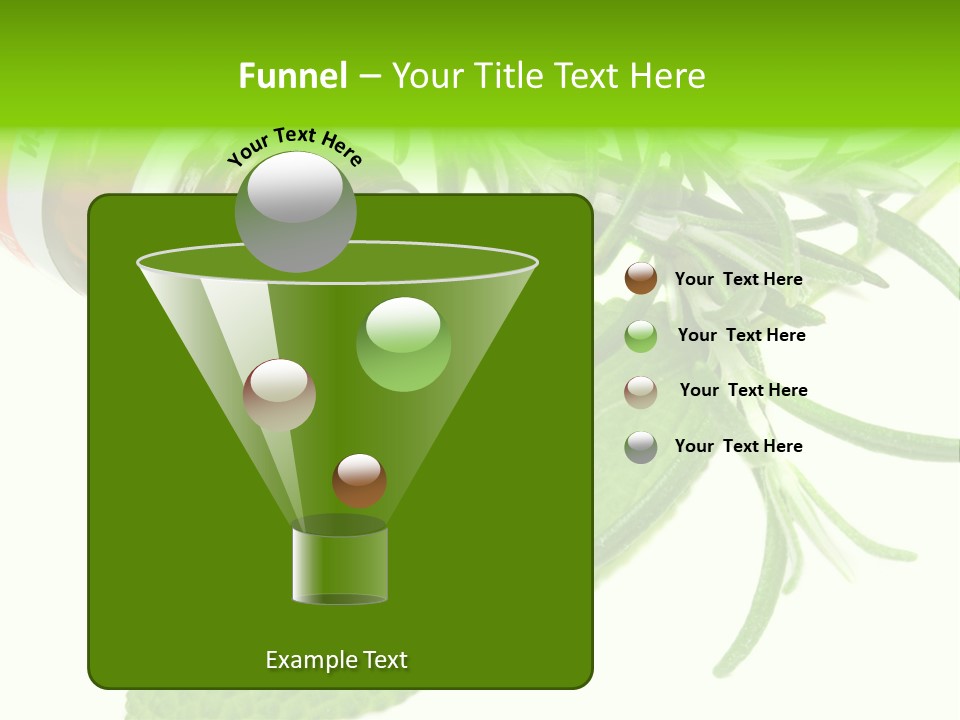 Funnel – Your Title Text Here

Your Text Here

Your Text Here

Your Text Here

Your Text Here

Your Text Here

Example Text